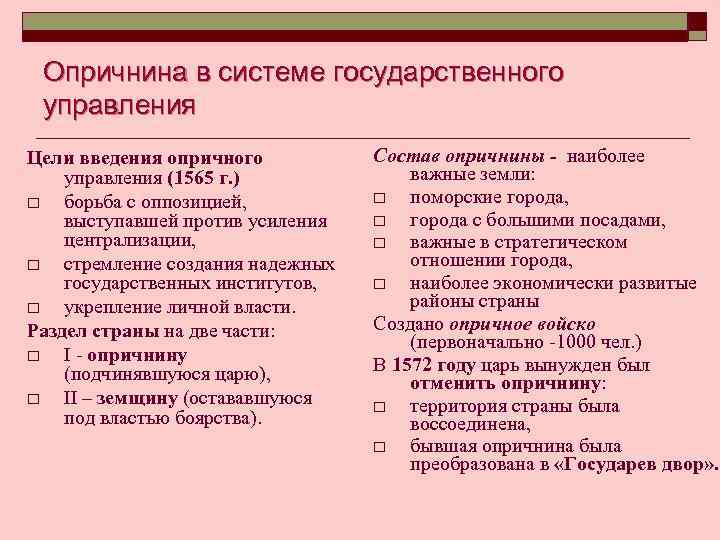 Опричнина в системе государственного управления

Цели введения опричного управления (1565 г.)
□ борьба с оппозицией, выступавшей против усиления централизации,
□ стремление создания надежных государственных институтов,
□ укрепление личной власти.

Раздел страны на две части:
□ I - опричнину (подчинявшуюся царю),
□ II – земщину (остававшуюся под властью боярства).

Состав опричнины - наиболее важные земли:
□ поморские города,
□ города с большими посадами,
□ важные в стратегическом отношении города,
□ наиболее экономически развитые районы страны

Создано опричное войско (первоначально -1000 чел.)

В 1572 году царь вынужден был отменить опричнину:
□ территория страны была воссоединена,
□ бывшая опричнина была преобразована в «Государев двор».